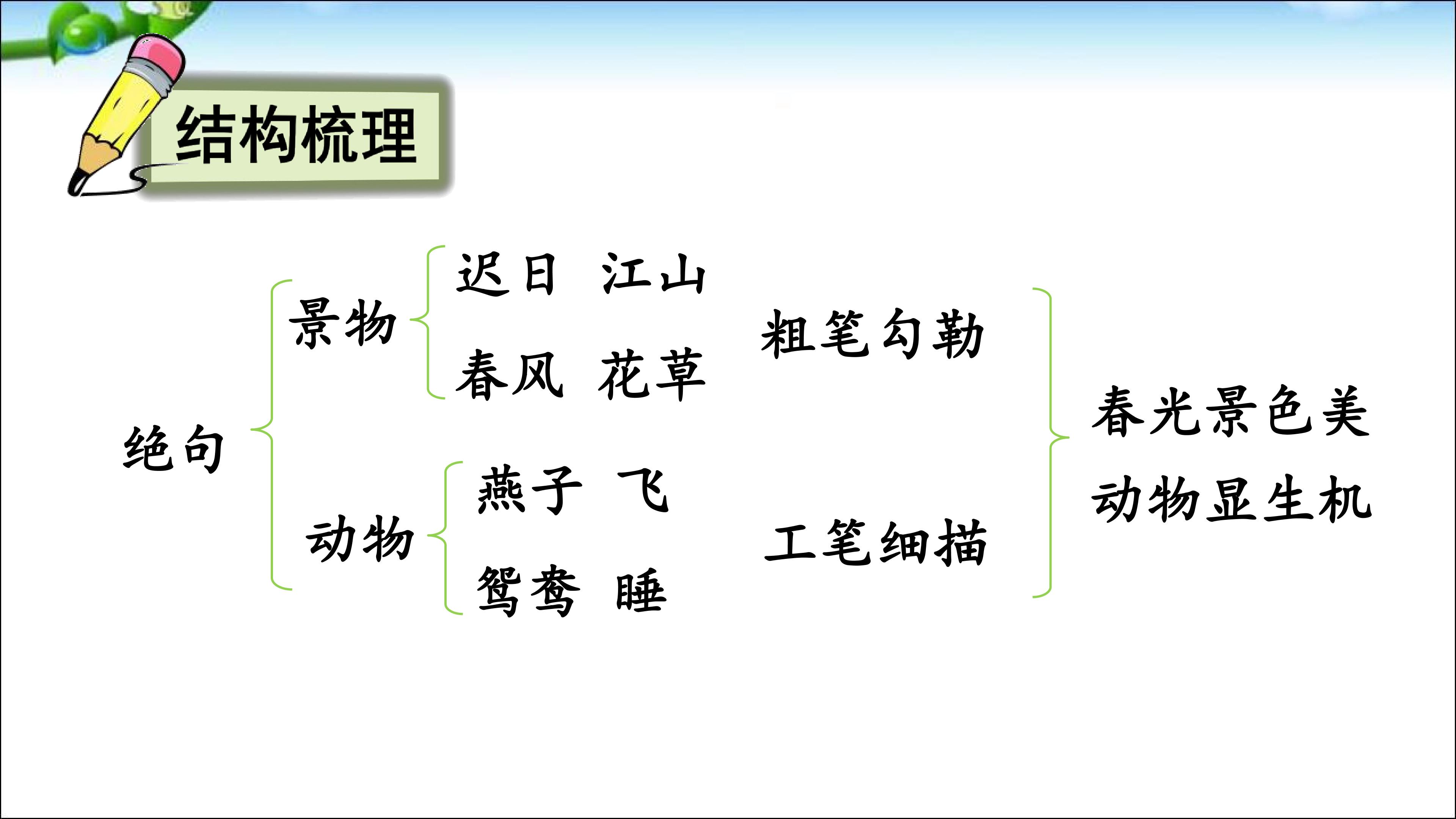 结构梳理

绝句

景物

迟日 江山

春风 花草

粗笔勾勒

动物

燕子 飞

鸳鸯 睡

工笔细描

春光景色美

动物显生机